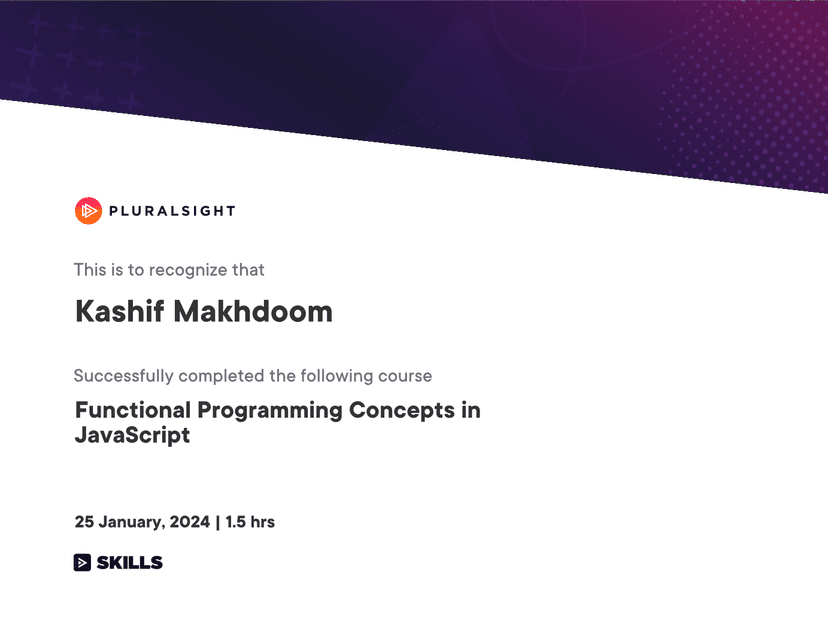 PLURALSIGHT

This is to recognize that

Kashif Makhdoom

Successfully completed the following course

Functional Programming Concepts in JavaScript

25 January, 2024 | 1.5 hrs

SKILLS